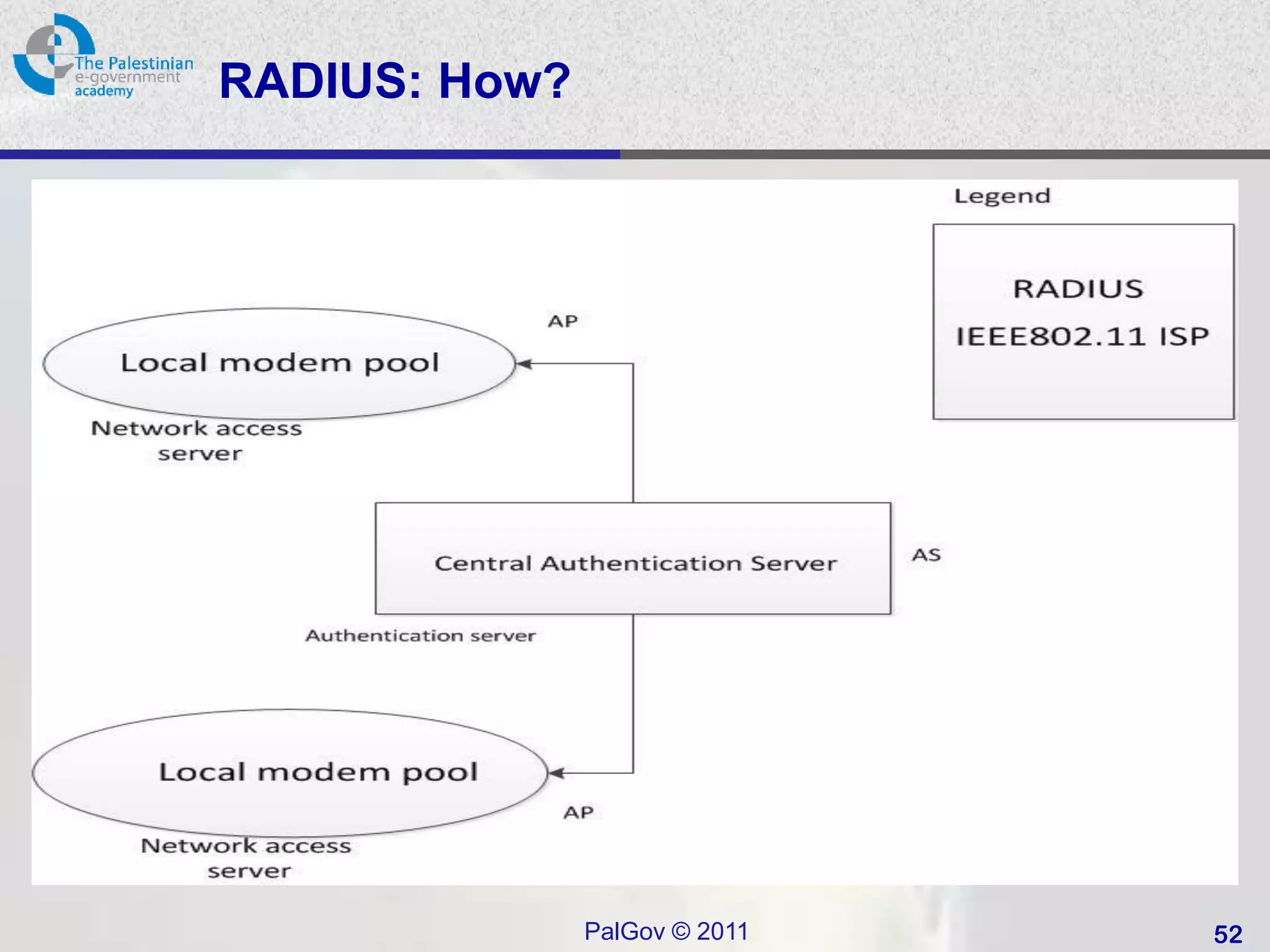 The Palestinian e-government academy

RADIUS: How?

Legend

RADIUS

IEEE802.11 ISP

AP

Local modem pool

Network access server

Central Authentication Server

AS

Authentication server

Local modem pool

AP

Network access server

PalGov © 2011

52